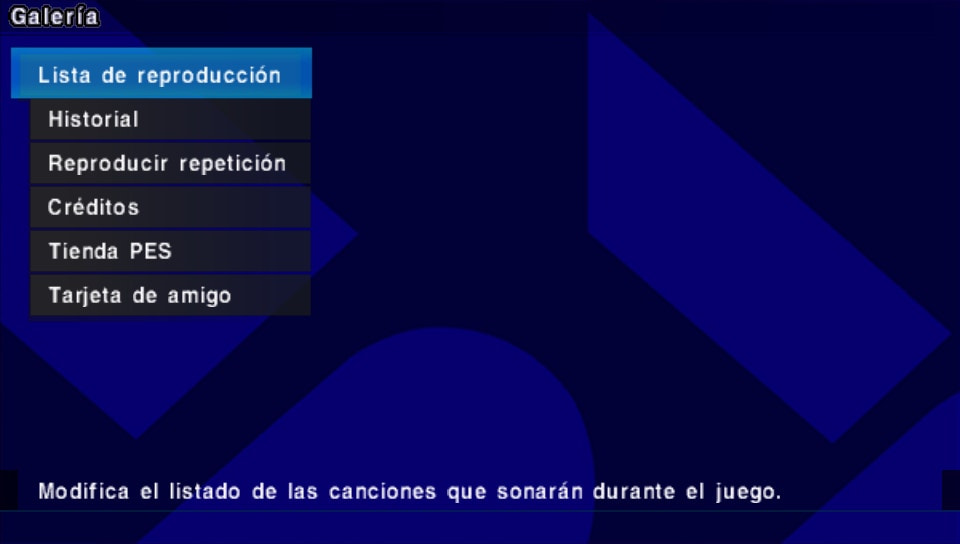 Galería

Lista de reproducción

Historial

Reproducir repetición

Créditos

Tienda PES

Tarjeta de amigo

Modifica el listado de las canciones que sonarán durante el juego.